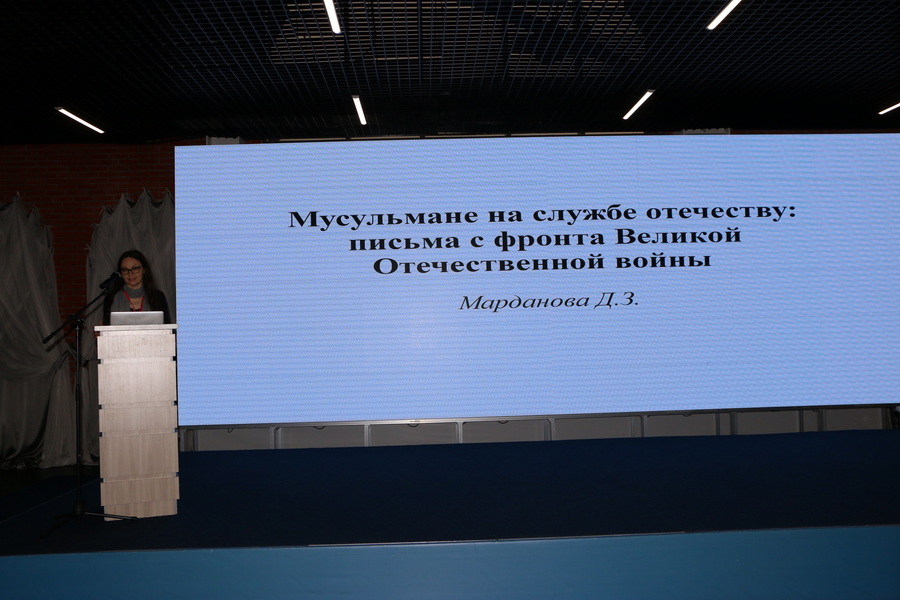 Мусульмане на службе отечеству: письма с фронта Великой Отечественной войны

Марданова Д.З.